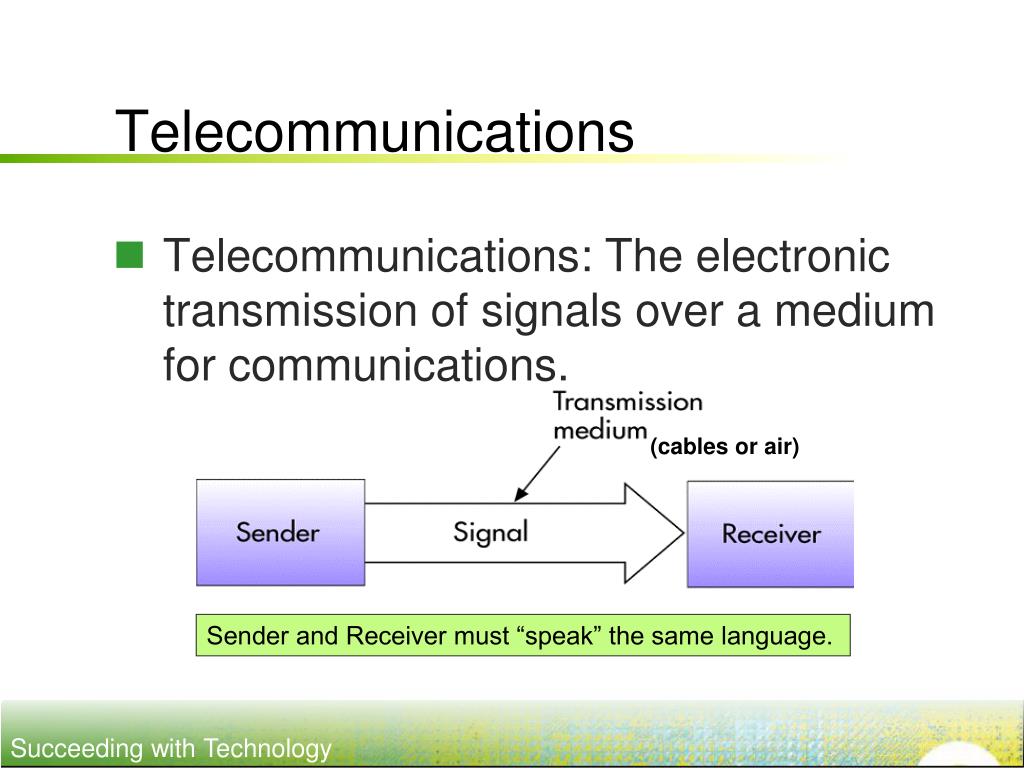 Telecommunications

Telecommunications: The electronic transmission of signals over a medium for communications.

Transmission medium

(cables or air)

Sender

Signal

Receiver

Sender and Receiver must “speak” the same language.

Succeeding with Technology